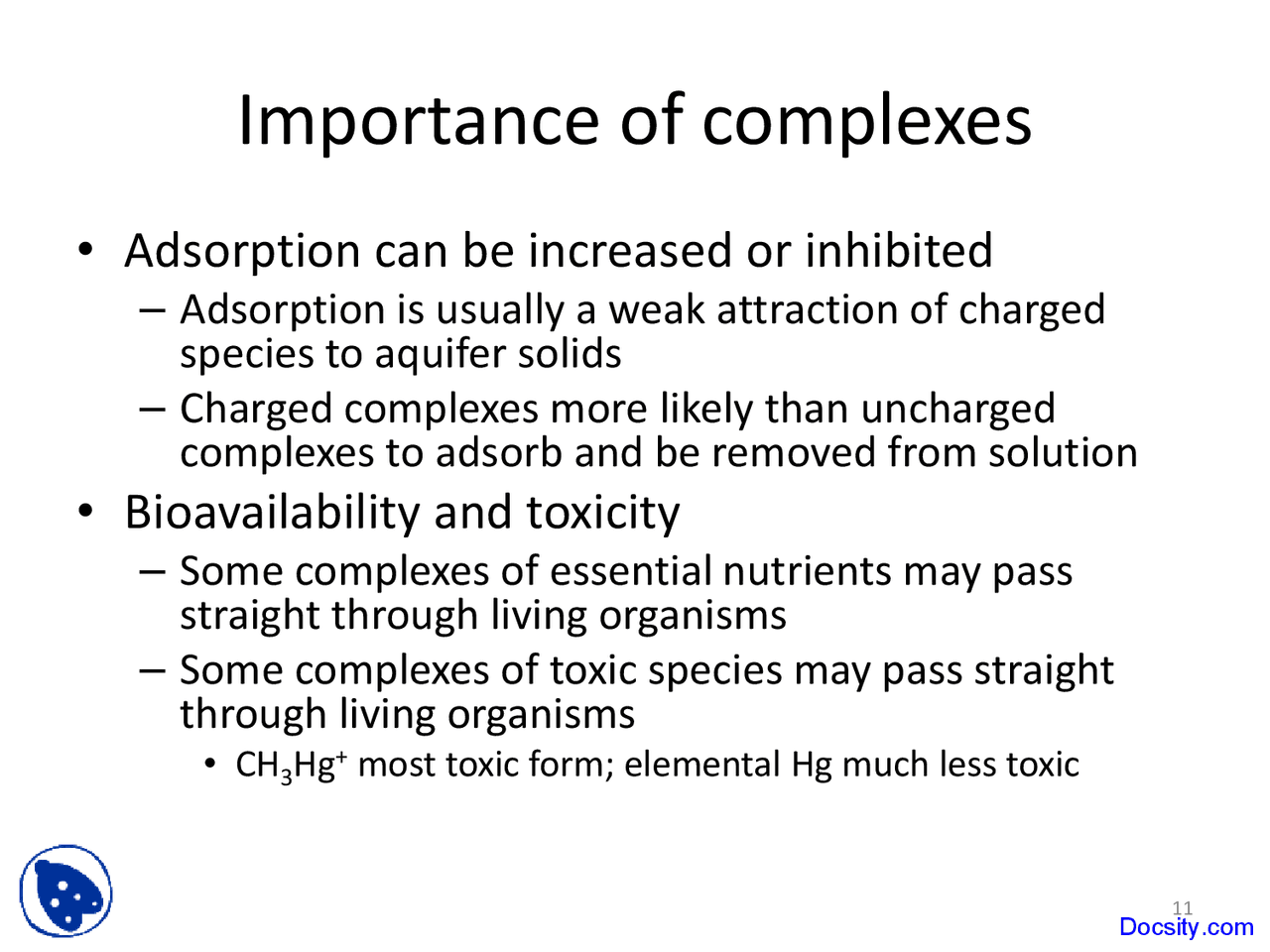 Importance of complexes

• Adsorption can be increased or inhibited
– Adsorption is usually a weak attraction of charged species to aquifer solids
– Charged complexes more likely than uncharged complexes to adsorb and be removed from solution
• Bioavailability and toxicity
– Some complexes of essential nutrients may pass straight through living organisms
– Some complexes of toxic species may pass straight through living organisms
• $CH_3Hg^+$ most toxic form; elemental Hg much less toxic

11
Docsity.com